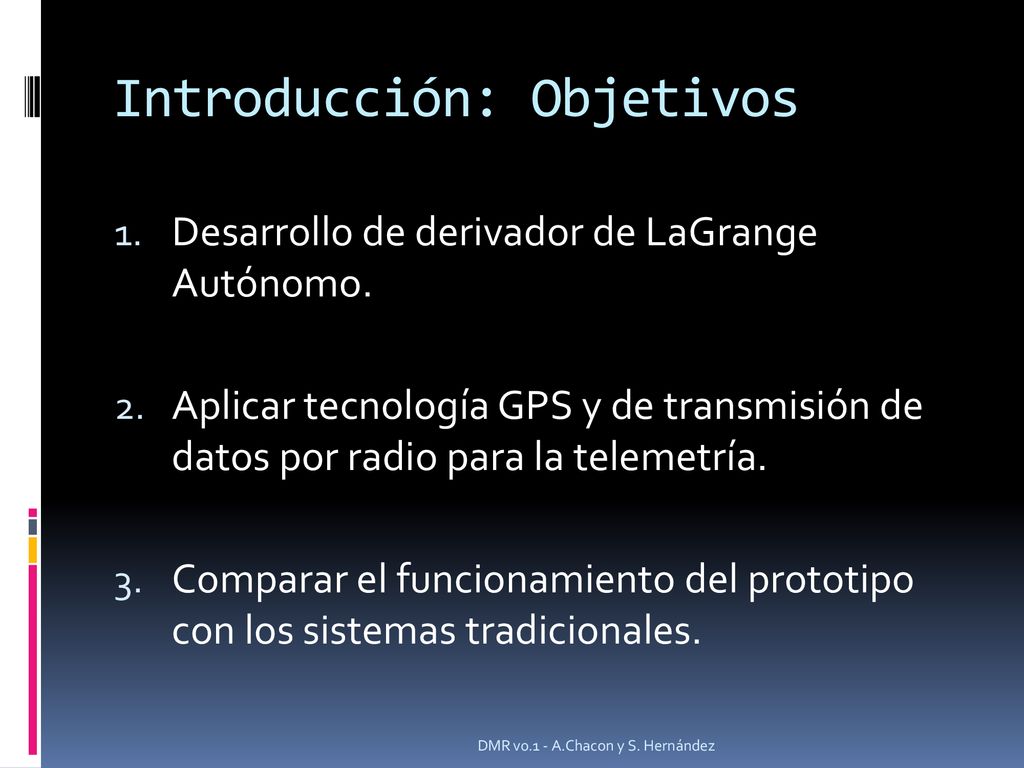 Introducción: Objetivos

1. Desarrollo de derivador de LaGrange Autónomo.

2. Aplicar tecnología GPS y de transmisión de datos por radio para la telemetría.

3. Comparar el funcionamiento del prototipo con los sistemas tradicionales.

DMR v0.1 - A.Chacon y S. Hernández